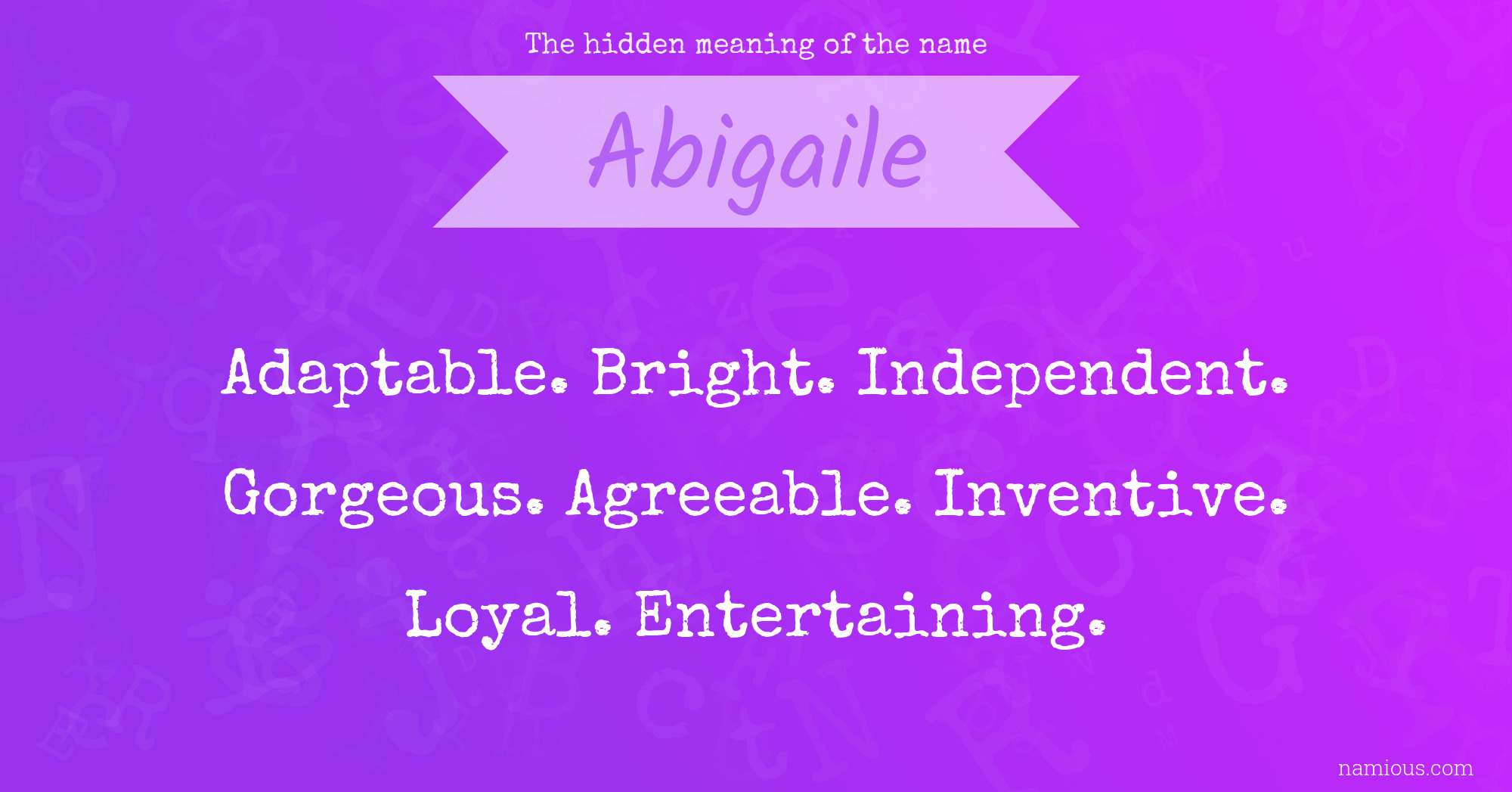 The hidden meaning of the name

Abigaile

Adaptable. Bright. Independent. Gorgeous. Agreeable. Inventive. Loyal. Entertaining.

namious.com